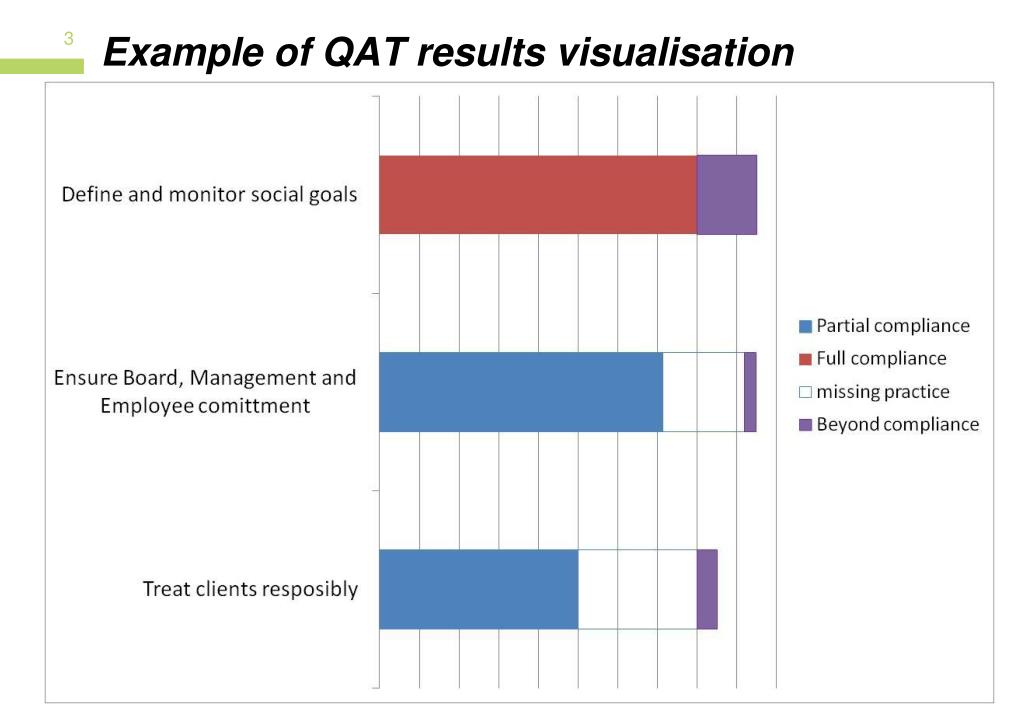 3

Example of QAT results visualisation

Define and monitor social goals

Ensure Board, Management and Employee comittment

Treat clients resposibly

Partial compliance
Full compliance
missing practice
Beyond compliance